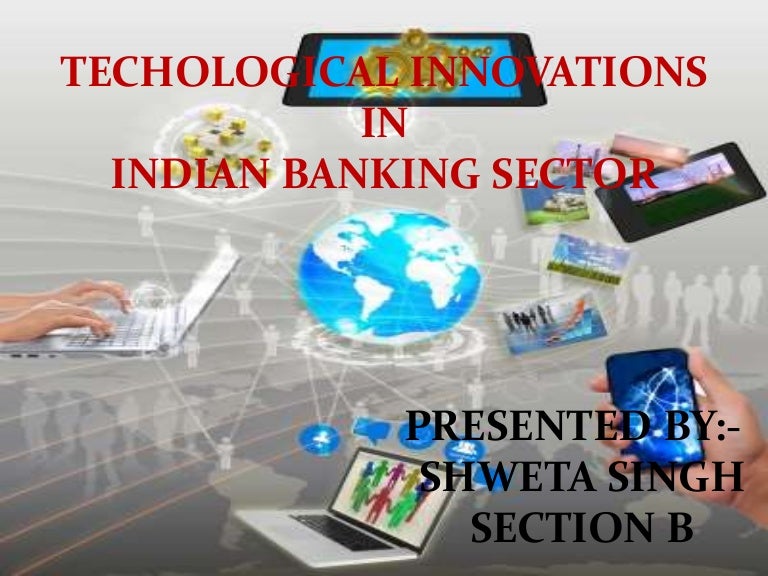 TECHOLOGICAL INNOVATIONS
IN
INDIAN BANKING SECTOR

PRESENTED BY:-
SHWETA SINGH
SECTION B